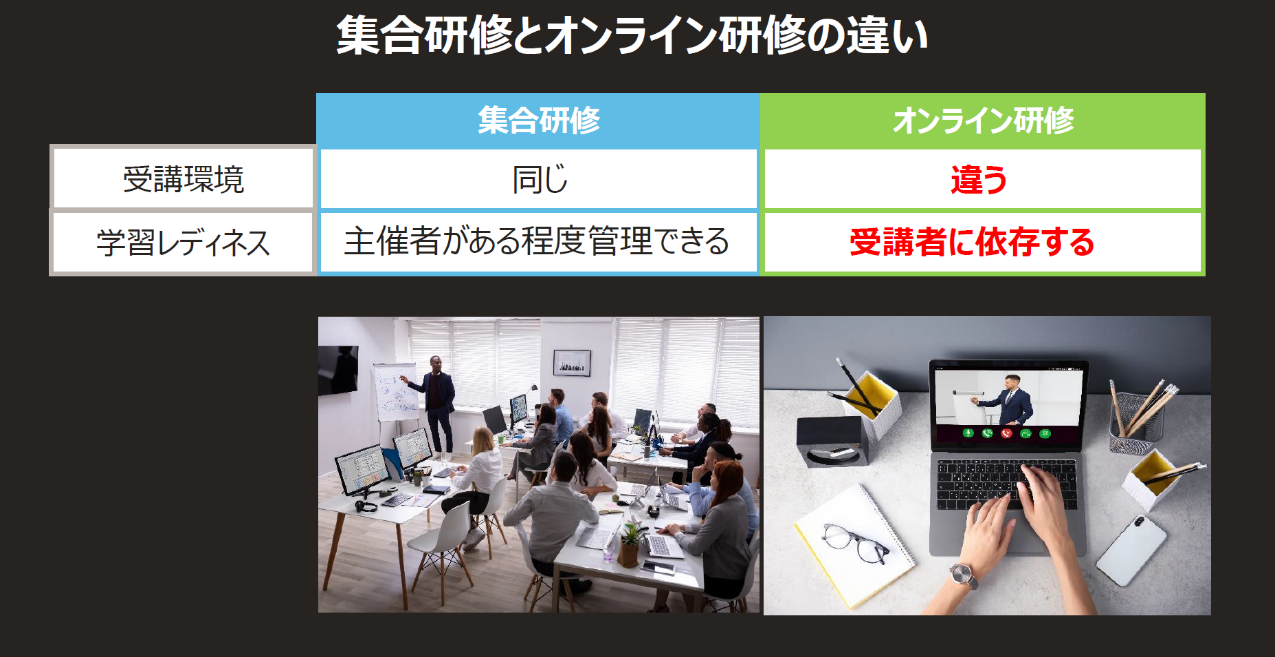 集合研修とオンライン研修の違い

| | 集合研修 | オンライン研修 |
|---|---|---|
| 受講環境 | 同じ | 違う |
| 学習レディネス | 主催者がある程度管理できる | 受講者に依存する |